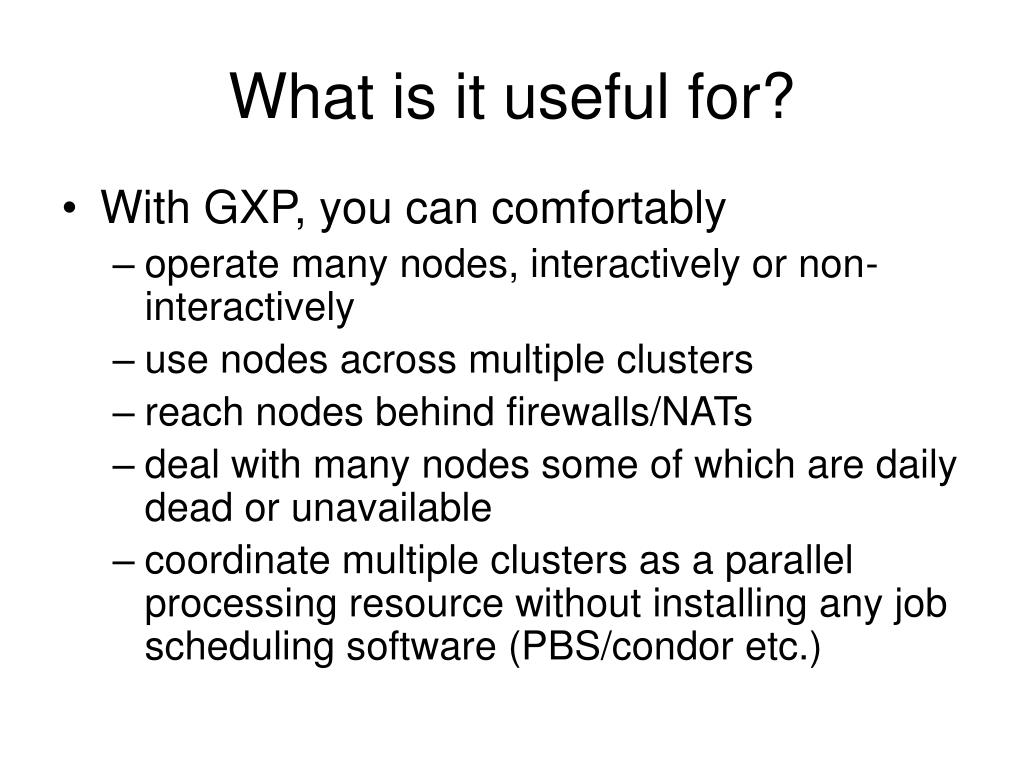 What is it useful for?

• With GXP, you can comfortably
– operate many nodes, interactively or non-interactively
– use nodes across multiple clusters
– reach nodes behind firewalls/NATs
– deal with many nodes some of which are daily dead or unavailable
– coordinate multiple clusters as a parallel processing resource without installing any job scheduling software (PBS/condor etc.)